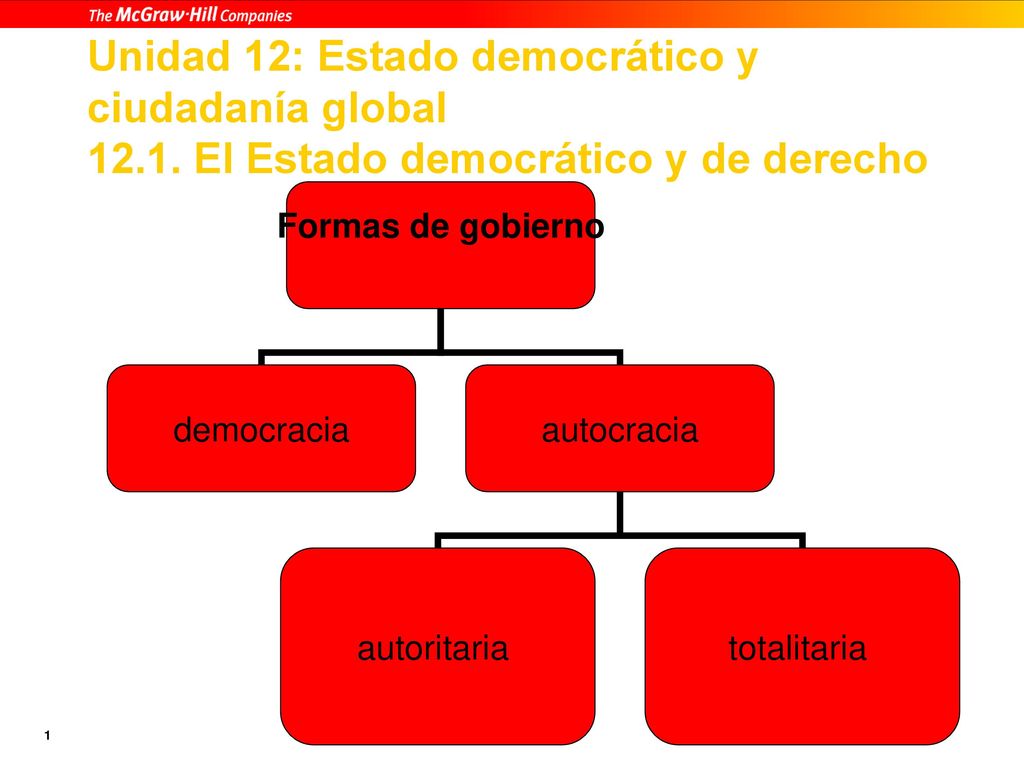 The McGraw·Hill Companies

Unidad 12: Estado democrático y ciudadanía global
12.1. El Estado democrático y de derecho

Formas de gobierno

democracia

autocracia

autoritaria

totalitaria

1